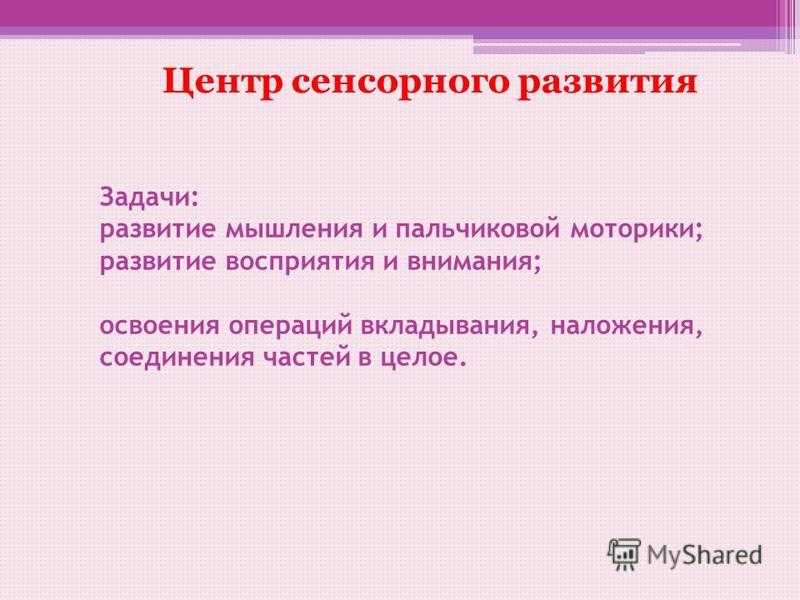 Центр сенсорного развития

Задачи:
развитие мышления и пальчиковой моторики;
развитие восприятия и внимания;

освоения операций вкладывания, наложения, соединения частей в целое.

MyShared